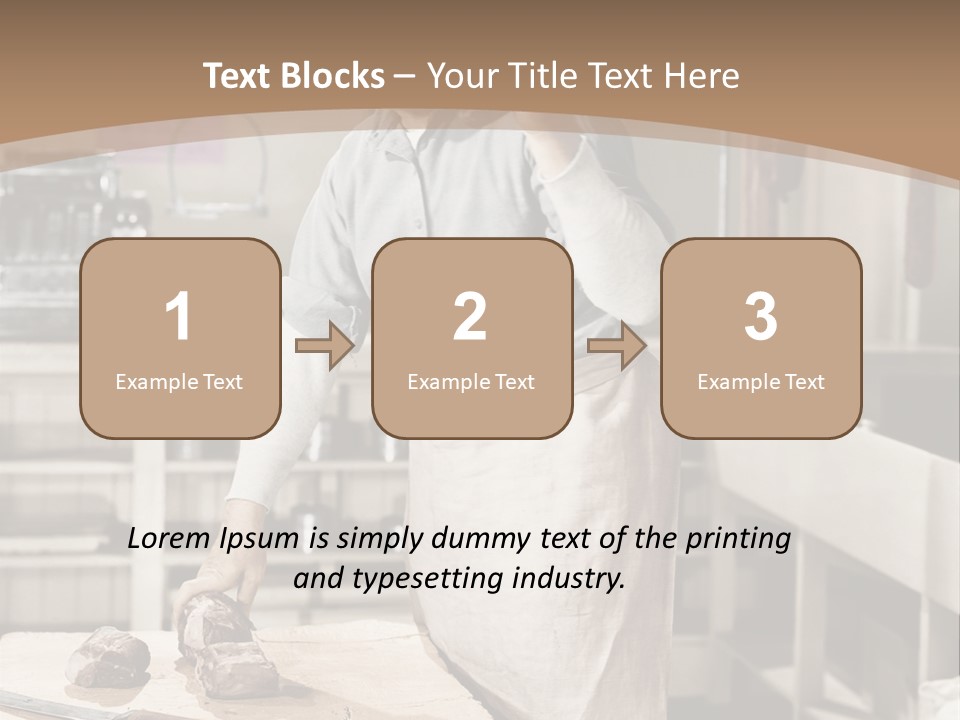 Text Blocks – Your Title Text Here

1
Example Text

2
Example Text

3
Example Text

Lorem Ipsum is simply dummy text of the printing and typesetting industry.